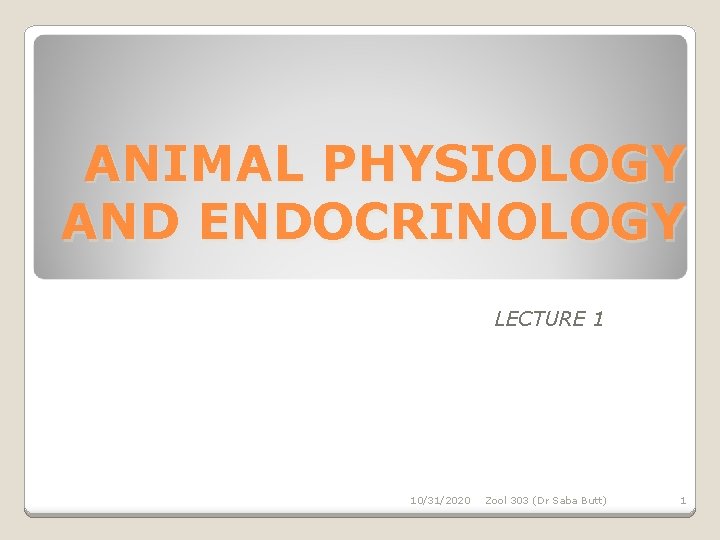 ANIMAL PHYSIOLOGY AND ENDOCRINOLOGY

LECTURE 1

10/31/2020 Zool 303 (Dr Saba Butt) 1